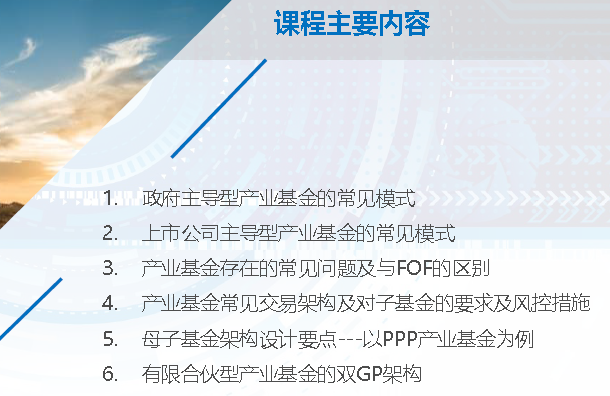 课程主要内容

1. 政府主导型产业基金的常见模式
2. 上市公司主导型产业基金的常见模式
3. 产业基金存在的常见问题及与FOF的区别
4. 产业基金常见交易架构及对子基金的要求及风控措施
5. 母子基金架构设计要点---以PPP产业基金为例
6. 有限合伙型产业基金的双GP架构